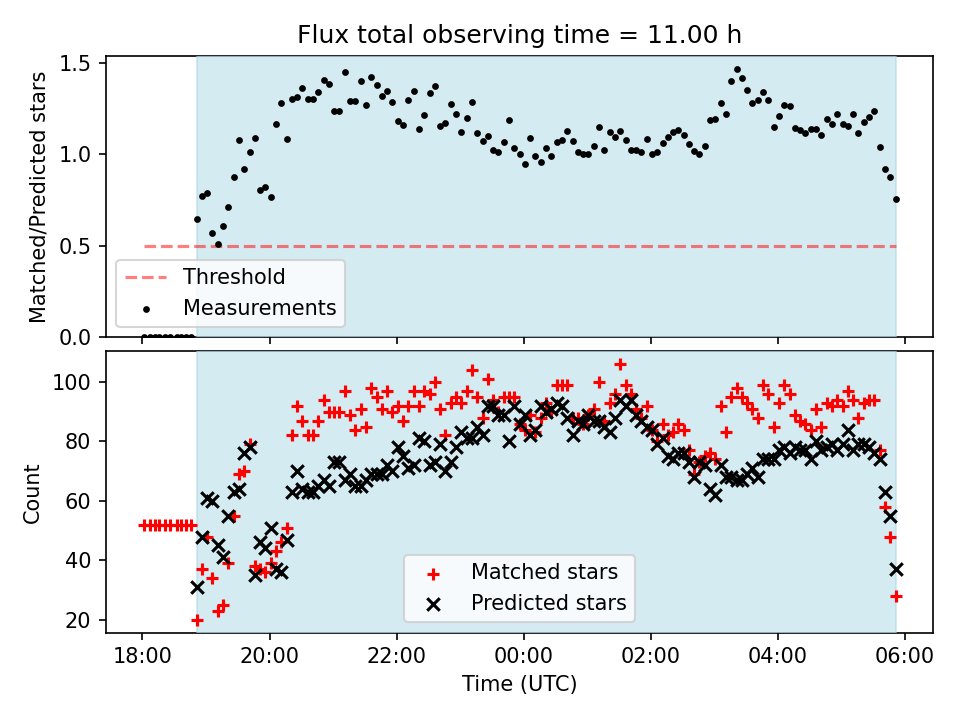 Flux total observing time = 11.00 h

Matched/Predicted stars

1.5
1.0
0.5
0.0

Threshold
Measurements

Count

100
80
60
40
20

Matched stars
Predicted stars

18:00 20:00 22:00 00:00 02:00 04:00 06:00

Time (UTC)